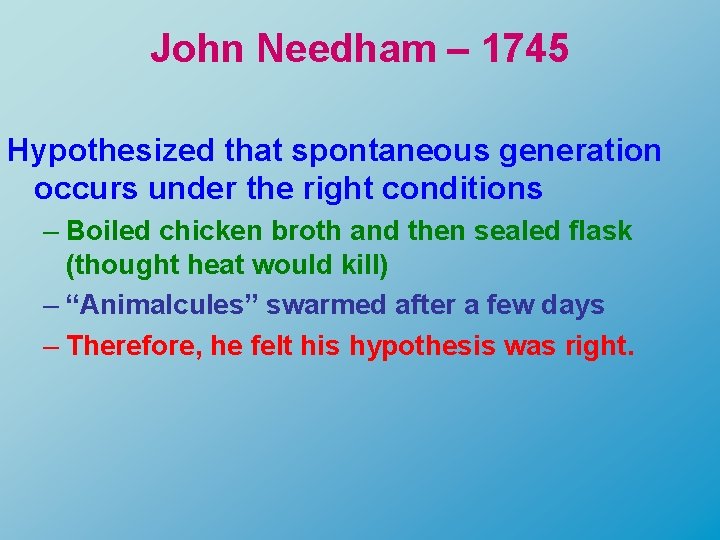 John Needham – 1745

Hypothesized that spontaneous generation occurs under the right conditions

– Boiled chicken broth and then sealed flask (thought heat would kill)

– “Animalcules” swarmed after a few days

– Therefore, he felt his hypothesis was right.